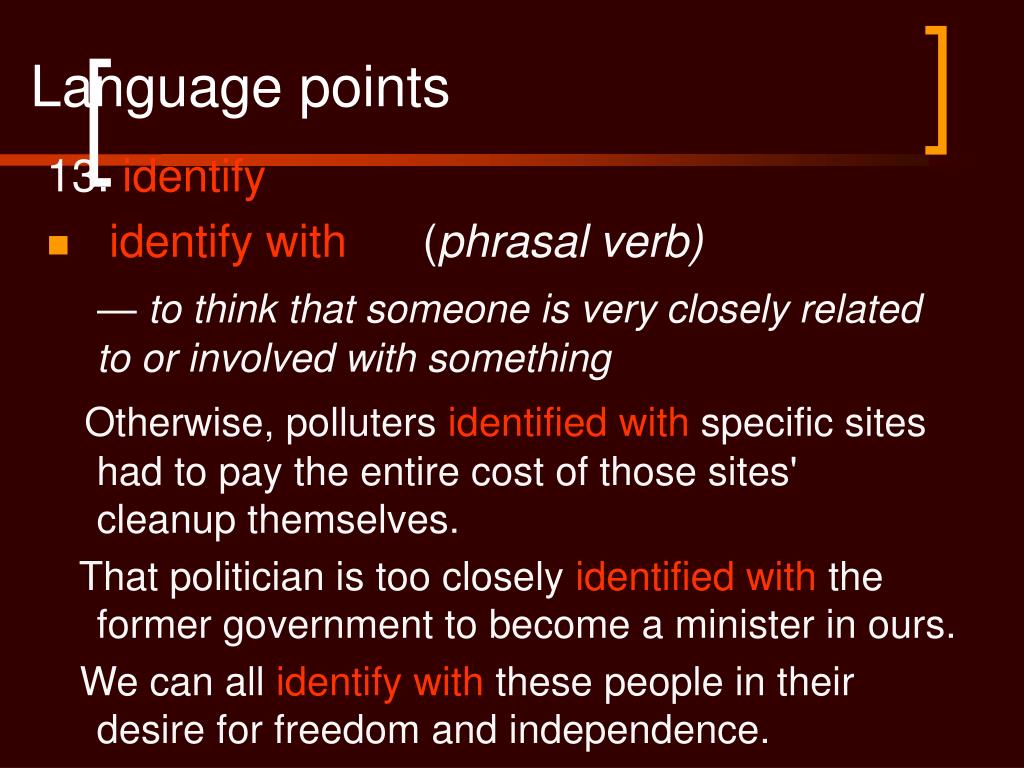 Language points

13. identify

identify with (phrasal verb)

— to think that someone is very closely related to or involved with something

Otherwise, polluters identified with specific sites had to pay the entire cost of those sites' cleanup themselves.

That politician is too closely identified with the former government to become a minister in ours.

We can all identify with these people in their desire for freedom and independence.